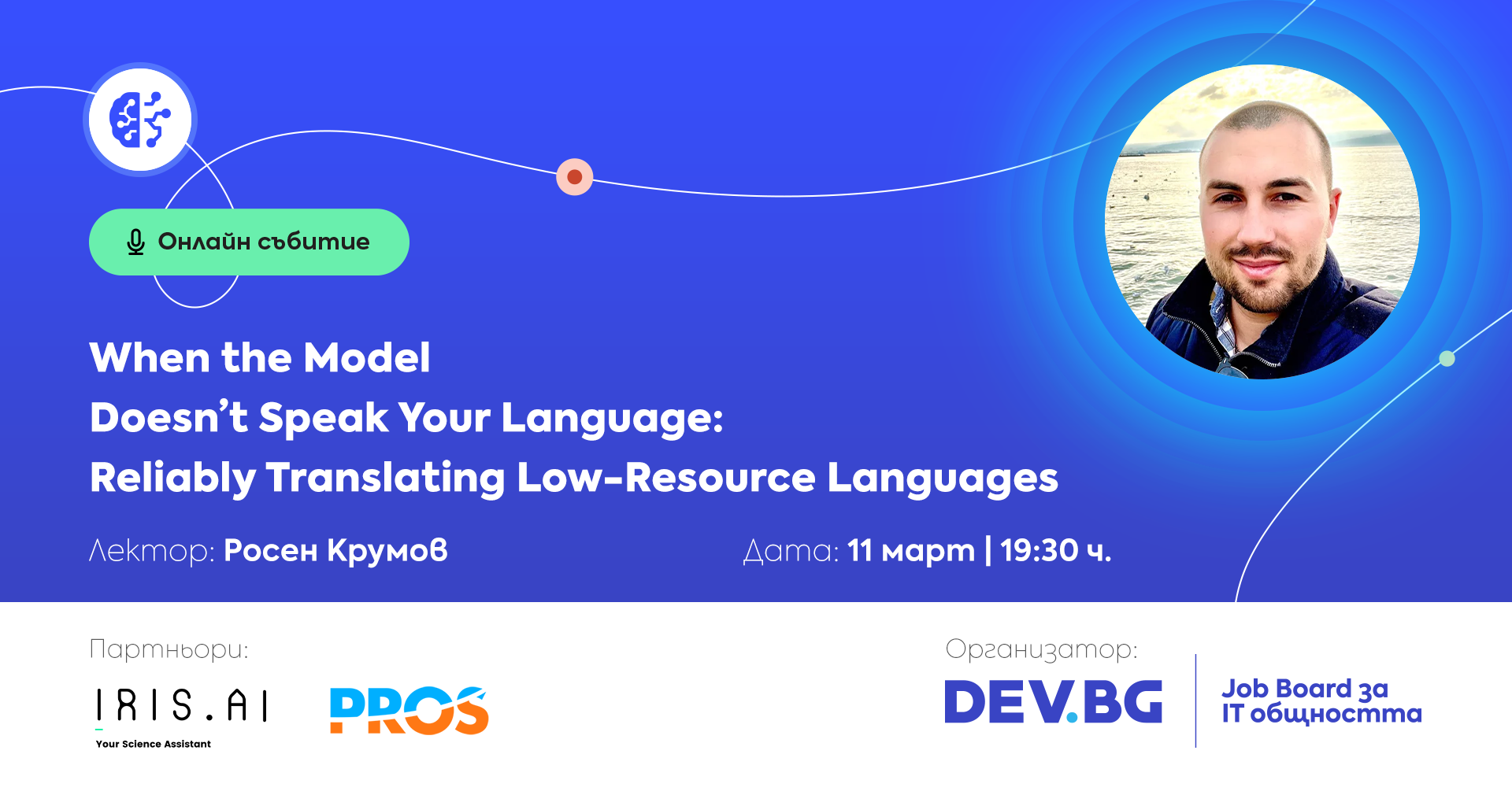 Онлайн събитие

When the Model Doesn't Speak Your Language: Reliably Translating Low-Resource Languages

Лектор: Росен Крумов

Дата: 11 март | 19:30 ч.

Партньори:

IRIS.AI
Your Science Assistant

PROS

Организатор:

DEV.BG

Job Board за IT общността